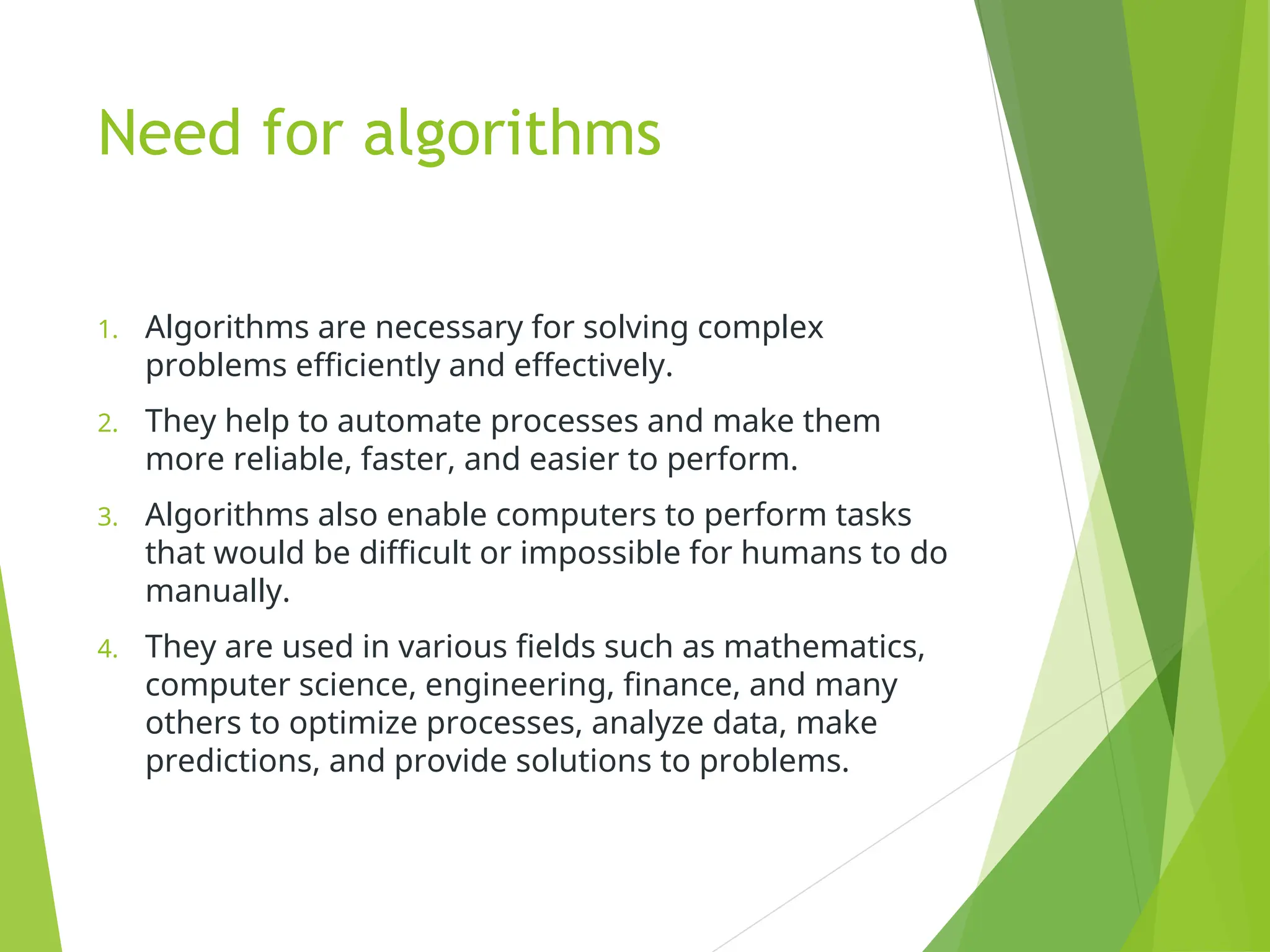 Need for algorithms

1. Algorithms are necessary for solving complex problems efficiently and effectively.
2. They help to automate processes and make them more reliable, faster, and easier to perform.
3. Algorithms also enable computers to perform tasks that would be difficult or impossible for humans to do manually.
4. They are used in various fields such as mathematics, computer science, engineering, finance, and many others to optimize processes, analyze data, make predictions, and provide solutions to problems.